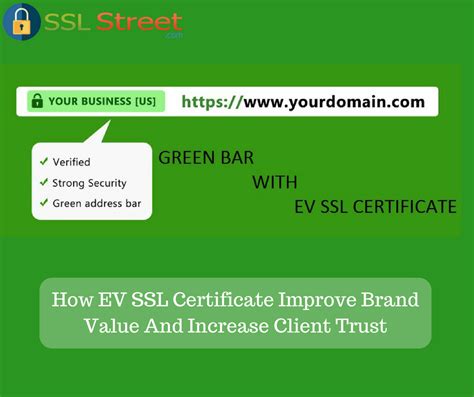 SSL Street
.com

YOUR BUSINESS [US] https://www.yourdomain.com

✓ Verified
✓ Strong Security
✓ Green address bar

GREEN BAR
WITH
EV SSL CERTIFICATE

How EV SSL Certificate Improve Brand Value And Increase Client Trust